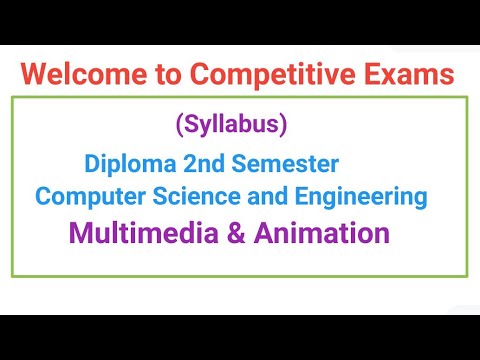 Welcome to Competitive Exams

(Syllabus)

Diploma 2nd Semester
Computer Science and Engineering
Multimedia & Animation